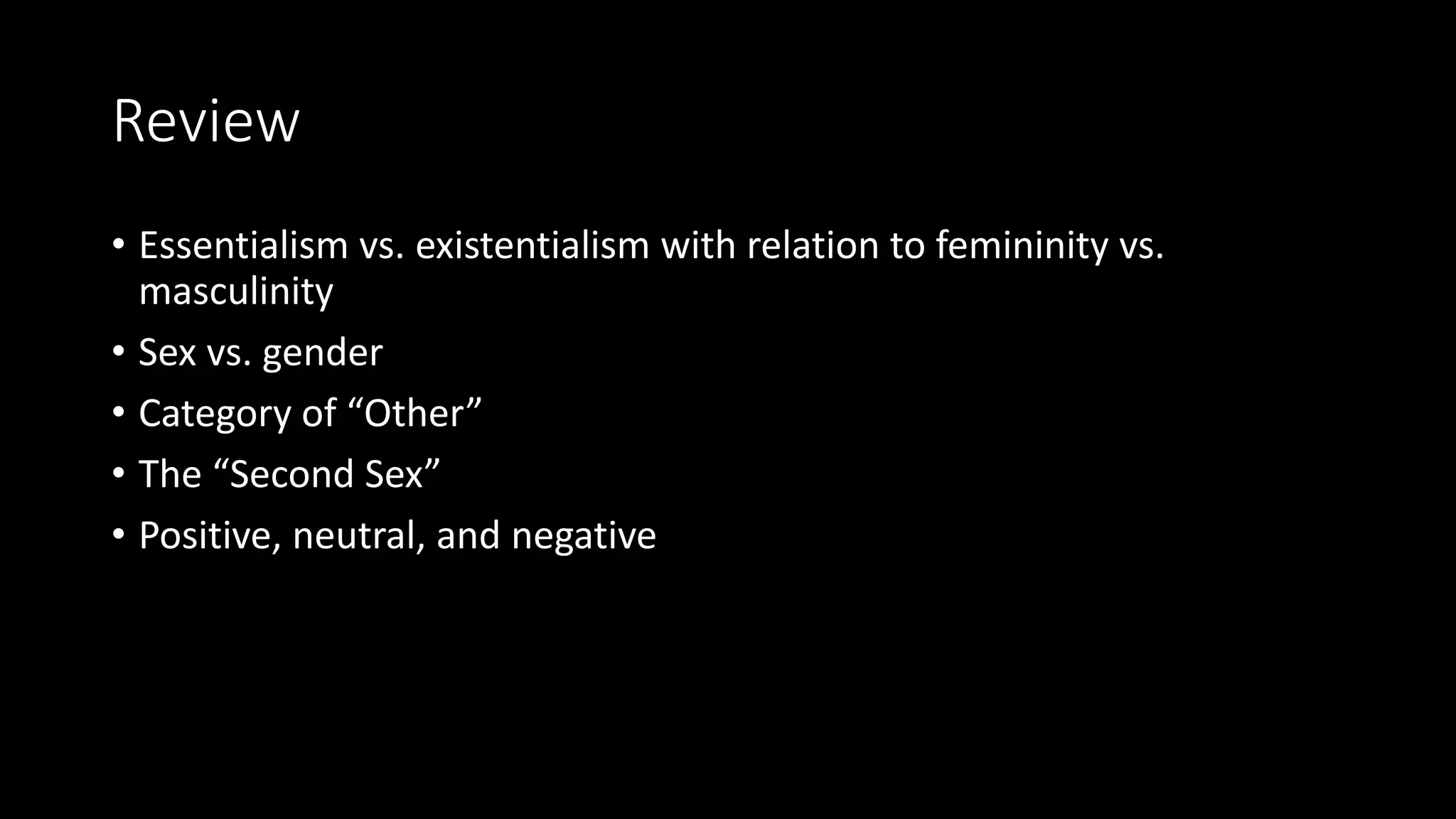 Review

• Essentialism vs. existentialism with relation to femininity vs. masculinity
• Sex vs. gender
• Category of “Other”
• The “Second Sex”
• Positive, neutral, and negative